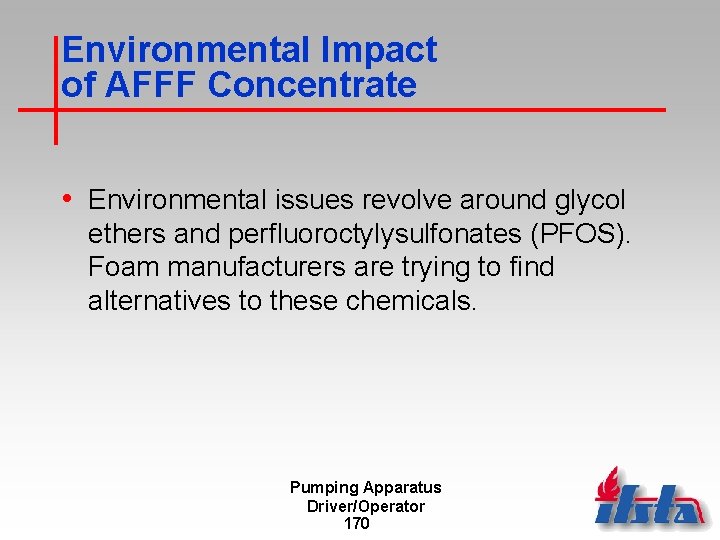 Environmental Impact of AFFF Concentrate

• Environmental issues revolve around glycol ethers and perfluoroctylysulfonates (PFOS). Foam manufacturers are trying to find alternatives to these chemicals.

Pumping Apparatus
Driver/Operator
170

ifsta